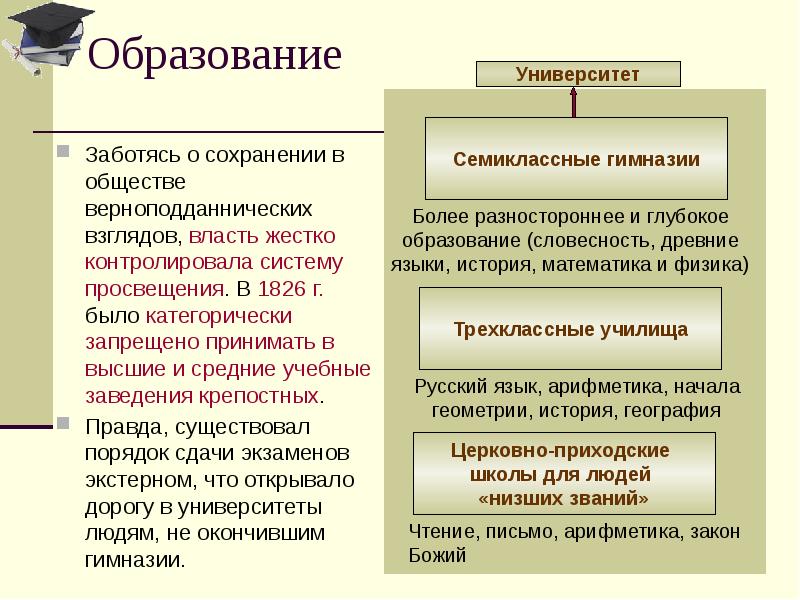 Образование

Заботясь о сохранении в обществе верноподданнических взглядов, власть жестко контролировала систему просвещения. В 1826 г. было категорически запрещено принимать в высшие и средние учебные заведения крепостных.

Правда, существовал порядок сдачи экзаменов экстерном, что открывало дорогу в университеты людям, не окончившим гимназии.

Университет

Семиклассные гимназии

Более разностороннее и глубокое образование (словесность, древние языки, история, математика и физика)

Трехклассные училища

Русский язык, арифметика, начала геометрии, история, география

Церковно-приходские школы для людей «низших званий»

Чтение, письмо, арифметика, закон Божий